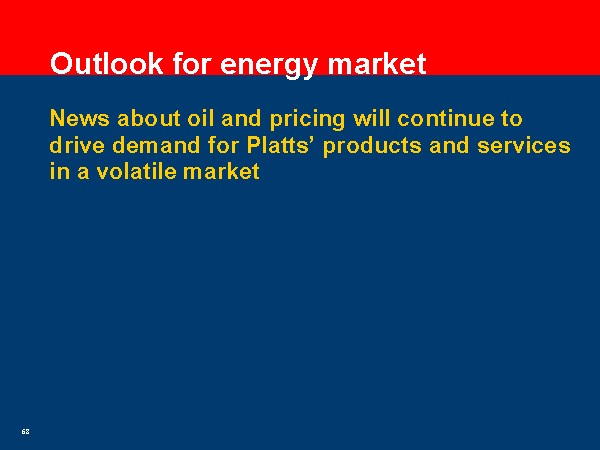 Outlook for energy market

News about oil and pricing will continue to drive demand for Platts’ products and services in a volatile market

68